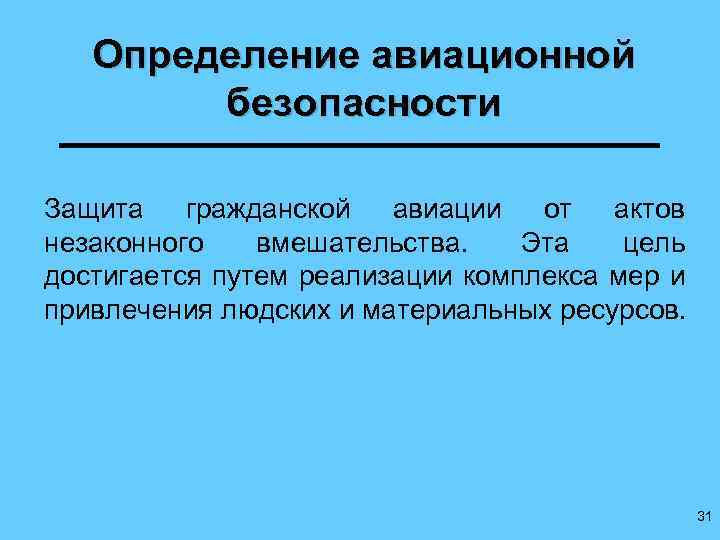 Определение авиационной безопасности

Защита гражданской авиации от актов незаконного вмешательства. Эта цель достигается путем реализации комплекса мер и привлечения людских и материальных ресурсов.

31